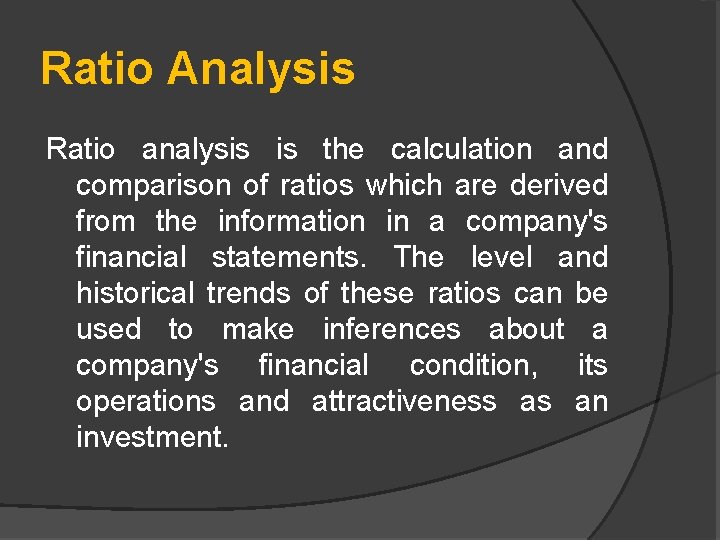 Ratio Analysis

Ratio analysis is the calculation and comparison of ratios which are derived from the information in a company's financial statements. The level and historical trends of these ratios can be used to make inferences about a company's financial condition, its operations and attractiveness as an investment.